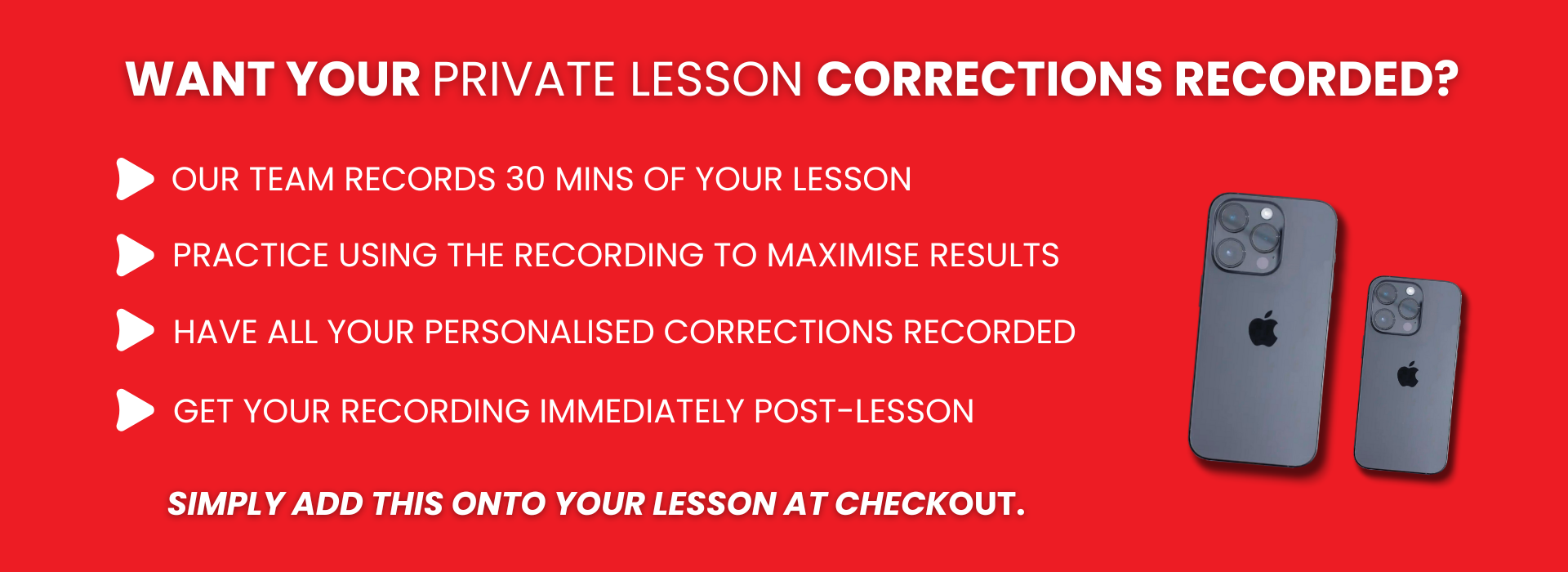 WANT YOUR PRIVATE LESSON CORRECTIONS RECORDED?

OUR TEAM RECORDS 30 MINS OF YOUR LESSON

PRACTICE USING THE RECORDING TO MAXIMISE RESULTS

HAVE ALL YOUR PERSONALISED CORRECTIONS RECORDED

GET YOUR RECORDING IMMEDIATELY POST-LESSON

SIMPLY ADD THIS ONTO YOUR LESSON AT CHECKOUT.